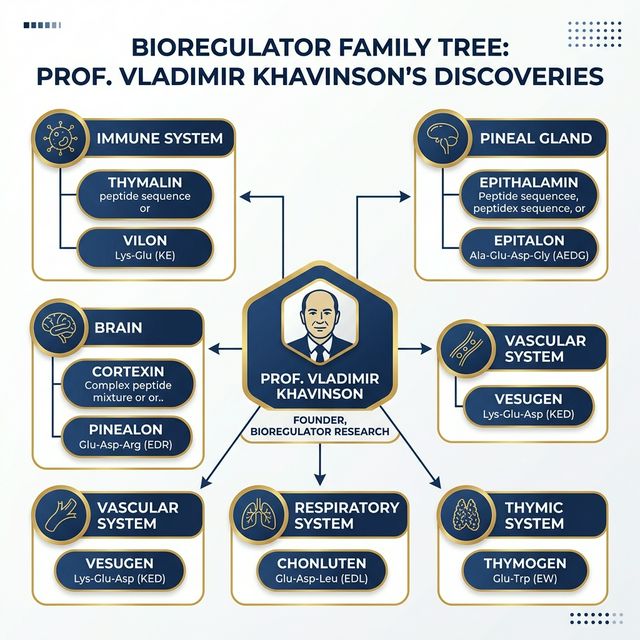 BIOREGULATOR FAMILY TREE: PROF. VLADIMIR KHAVINSON'S DISCOVERIES

IMMUNE SYSTEM

THYMALIN
peptide sequence or

VILON
Lys-Glu (KE)

PINEAL GLAND

EPITHALAMIN
Peptide sequencee, peptidex sequence, or

EPITALON
Ala-Glu-Asp-Gly (AEDG)

BRAIN

CORTEXIN
Complex peptide mixture or or..

PINEALON
Glu-Asp-Arg (EDR)

PROF. VLADIMIR KHAVINSON

FOUNDER, BIOREGULATOR RESEARCH

VASCULAR SYSTEM

VESUGEN
Lys-Glu-Asp (KED)

VASCULAR SYSTEM

VESUGEN
Lys-Glu-Asp (KED)

RESPIRATORY SYSTEM

CHONLUTEN
Glu-Asp-Leu (EDL)

THYMIC SYSTEM

THYMOGEN
Glu-Trp (EW)